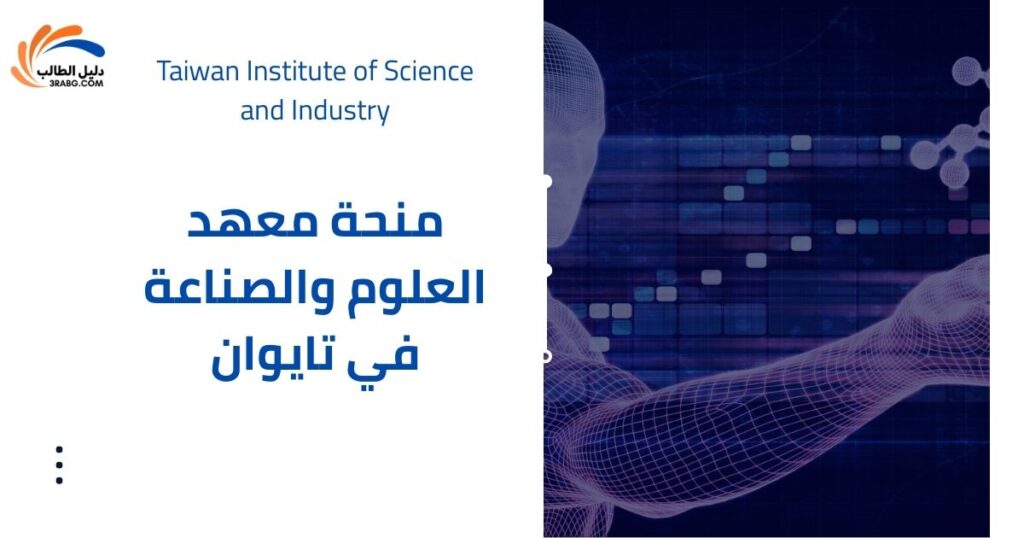 دليل الطالب
3RABG.COM

Taiwan Institute of Science and Industry

منحة معهد العلوم والصناعة في تايوان